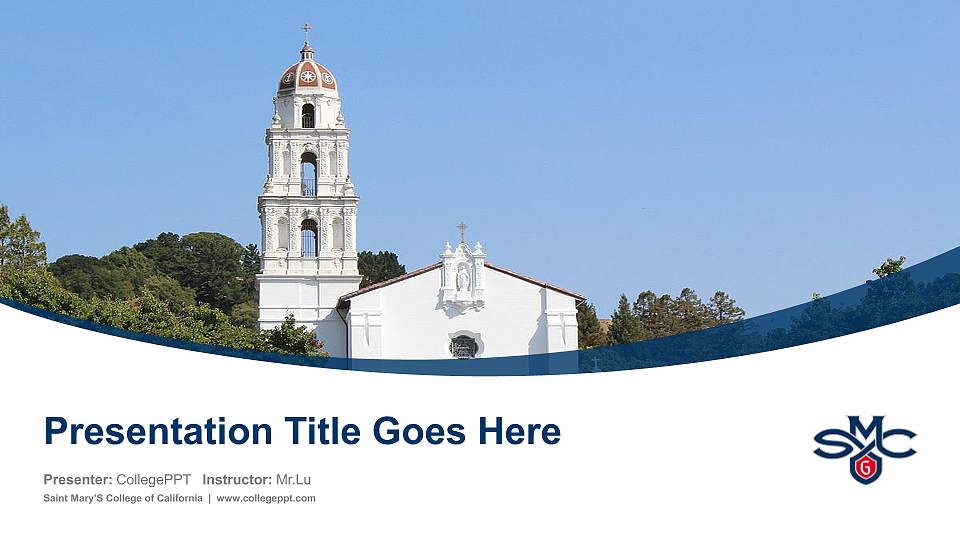 Presentation Title Goes Here

Presenter: CollegePPT Instructor: Mr.Lu

Saint Mary'S College of California | www.collegeppt.com

SMC G